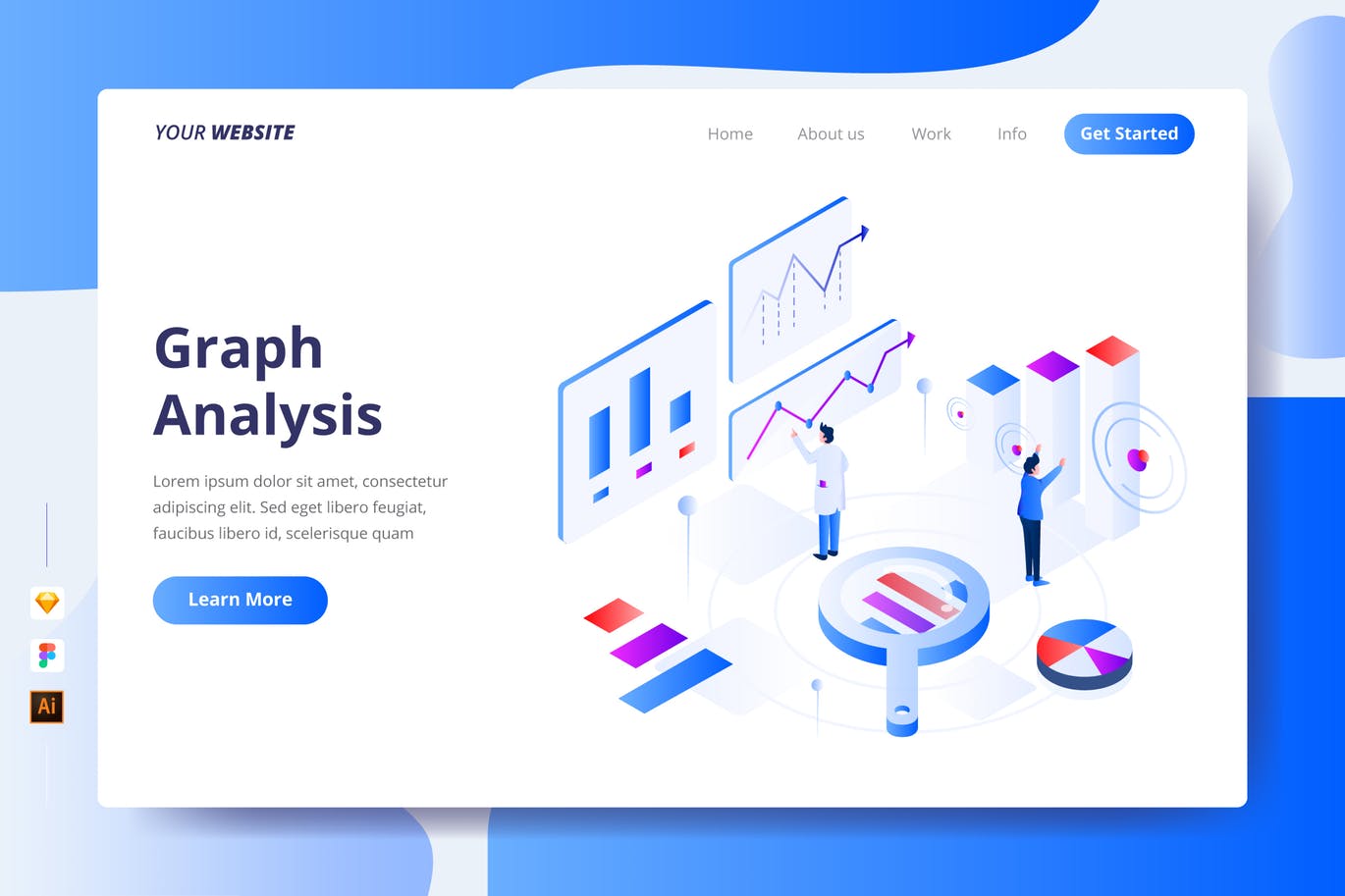 YOUR WEBSITE

Home About us Work Info Get Started

Graph Analysis

Lorem ipsum dolor sit amet, consectetur adipiscing elit. Sed eget libero feugiat, faucibus libero id, scelerisque quam

Learn More

Ai